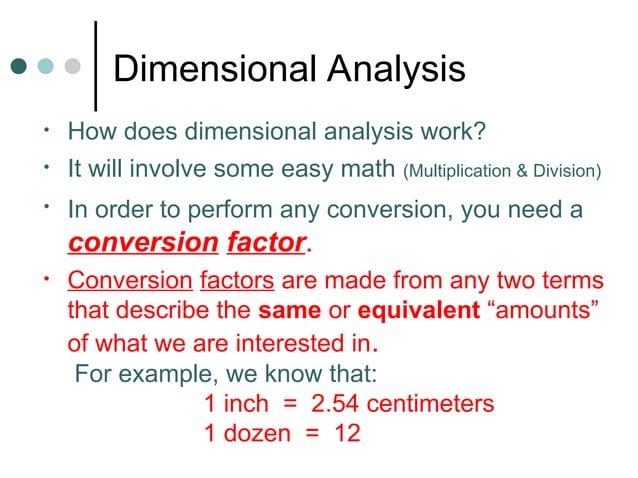 Dimensional Analysis

• How does dimensional analysis work?

• It will involve some easy math (Multiplication & Division)

• In order to perform any conversion, you need a conversion factor.

• Conversion factors are made from any two terms that describe the same or equivalent “amounts” of what we are interested in.

For example, we know that:

1 inch = 2.54 centimeters

1 dozen = 12